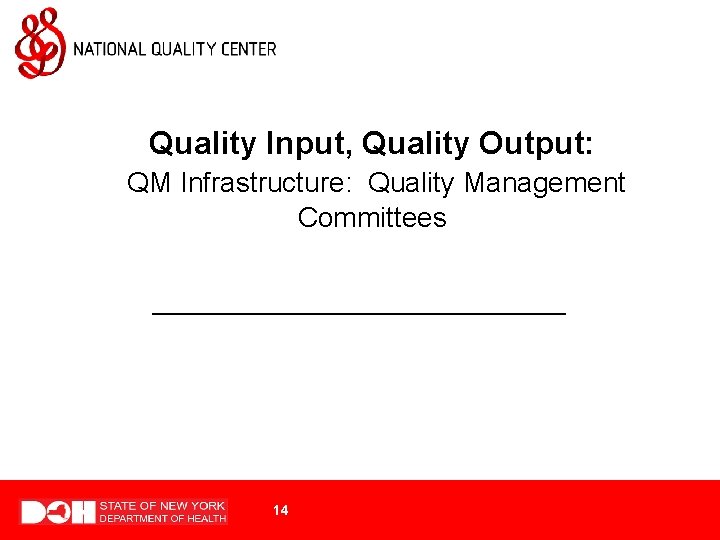 NATIONAL QUALITY CENTER

Quality Input, Quality Output:

QM Infrastructure: Quality Management Committees

DOH STATE OF NEW YORK DEPARTMENT OF HEALTH

14